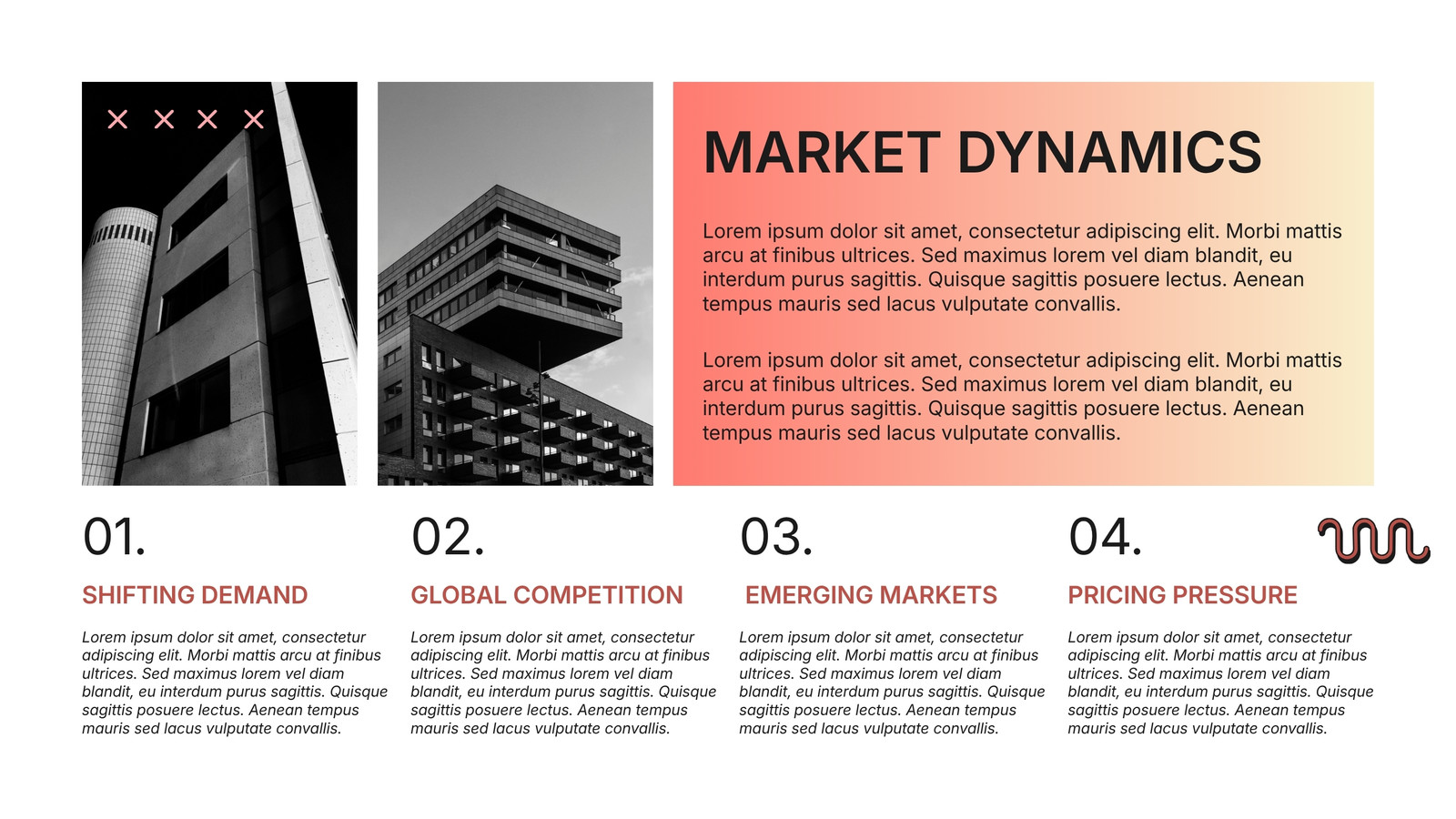 MARKET DYNAMICS

Lorem ipsum dolor sit amet, consectetur adipiscing elit. Morbi mattis arcu at finibus ultrices. Sed maximus lorem vel diam blandit, eu interdum purus sagittis. Quisque sagittis posuere lectus. Aenean tempus mauris sed lacus vulputate convallis.

Lorem ipsum dolor sit amet, consectetur adipiscing elit. Morbi mattis arcu at finibus ultrices. Sed maximus lorem vel diam blandit, eu interdum purus sagittis. Quisque sagittis posuere lectus. Aenean tempus mauris sed lacus vulputate convallis.

01.

SHIFTING DEMAND

Lorem ipsum dolor sit amet, consectetur adipiscing elit. Morbi mattis arcu at finibus ultrices. Sed maximus lorem vel diam blandit, eu interdum purus sagittis. Quisque sagittis posuere lectus. Aenean tempus mauris sed lacus vulputate convallis.

02.

GLOBAL COMPETITION

Lorem ipsum dolor sit amet, consectetur adipiscing elit. Morbi mattis arcu at finibus ultrices. Sed maximus lorem vel diam blandit, eu interdum purus sagittis. Quisque sagittis posuere lectus. Aenean tempus mauris sed lacus vulputate convallis.

03.

EMERGING MARKETS

Lorem ipsum dolor sit amet, consectetur adipiscing elit. Morbi mattis arcu at finibus ultrices. Sed maximus lorem vel diam blandit, eu interdum purus sagittis. Quisque sagittis posuere lectus. Aenean tempus mauris sed lacus vulputate convallis.

04.

PRICING PRESSURE

Lorem ipsum dolor sit amet, consectetur adipiscing elit. Morbi mattis arcu at finibus ultrices. Sed maximus lorem vel diam blandit, eu interdum purus sagittis. Quisque sagittis posuere lectus. Aenean tempus mauris sed lacus vulputate convallis.